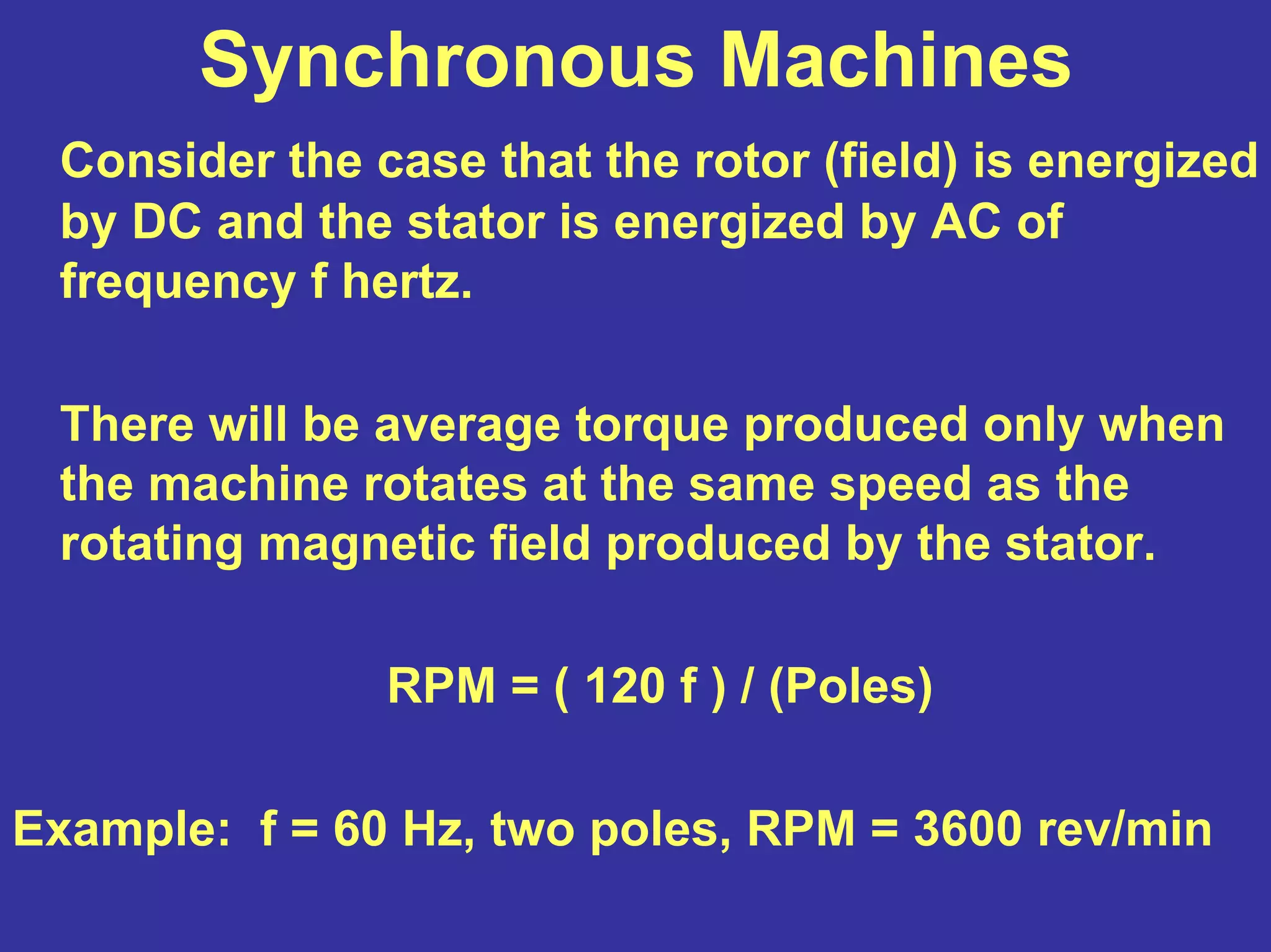 Synchronous Machines

Consider the case that the rotor (field) is energized by DC and the stator is energized by AC of frequency f hertz.

There will be average torque produced only when the machine rotates at the same speed as the rotating magnetic field produced by the stator.

RPM = ( 120 f ) / (Poles)

Example: f = 60 Hz, two poles, RPM = 3600 rev/min